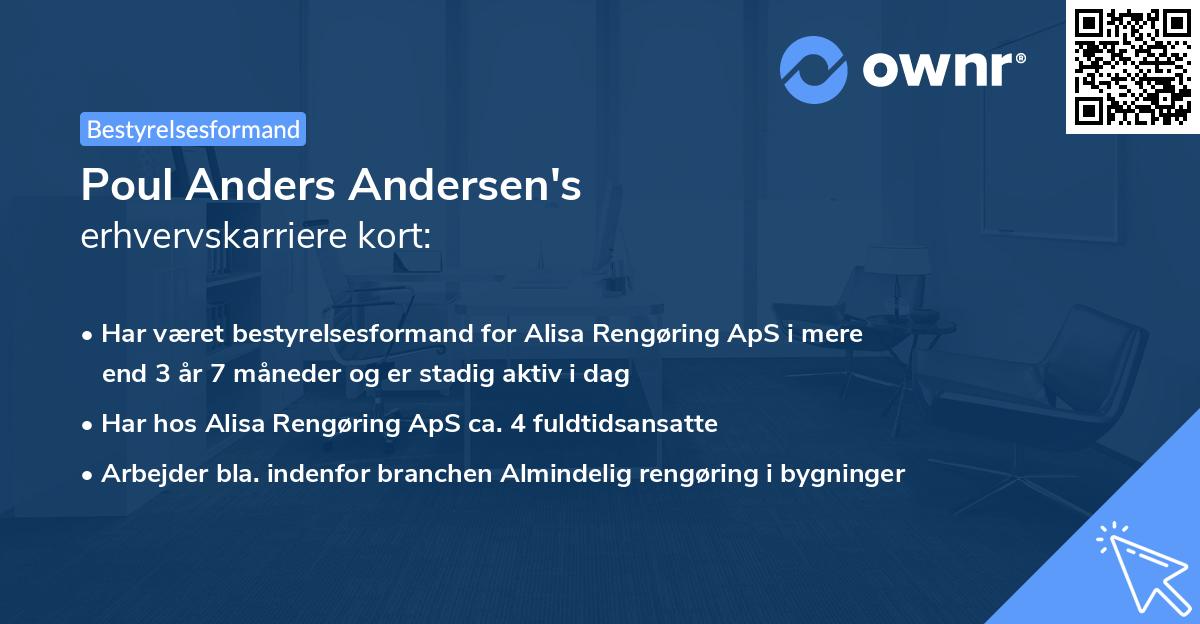 ownr®

Bestyrelsesformand

Poul Anders Andersen's
erhvervskarriere kort:

• Har været bestyrelsesformand for Alisa Rengøring ApS i mere end 3 år 7 måneder og er stadig aktiv i dag

• Har hos Alisa Rengøring ApS ca. 4 fuldtidsansatte

• Arbejder bla. indenfor branchen Almindelig rengøring i bygninger